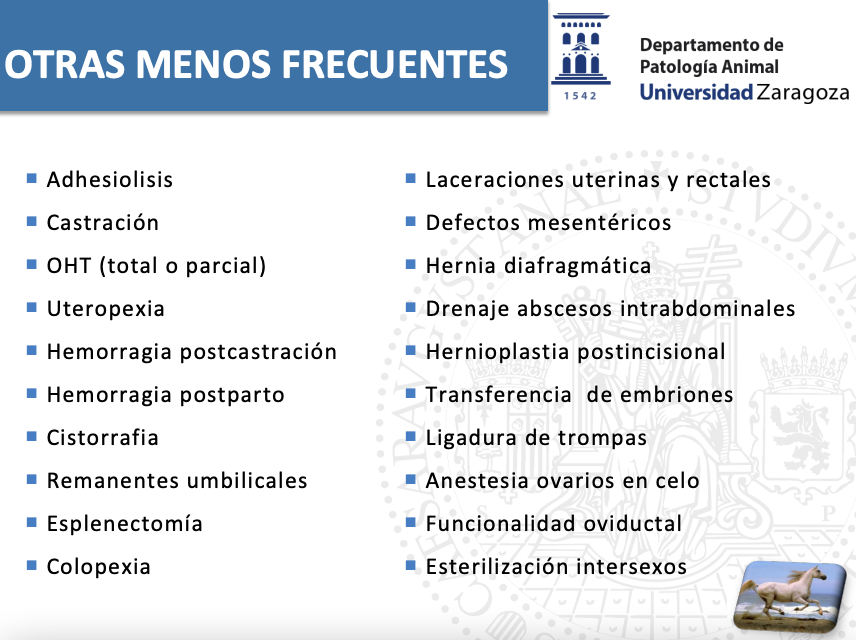 OTRAS MENOS FRECUENTES

1542

Departamento de Patología Animal
Universidad Zaragoza

- Adhesiolisis
- Castración
- OHT (total o parcial)
- Uteropexia
- Hemorragia postcastración
- Hemorragia postparto
- Cistorrafia
- Remanentes umbilicales
- Esplenectomía
- Colopexia

- Laceraciones uterinas y rectales
- Defectos mesentéricos
- Hernia diafragmática
- Drenaje abscesos intrabdominales
- Hernioplastia postincisional
- Transferencia de embriones
- Ligadura de trompas
- Anestesia ovarios en celo
- Funcionalidad oviductal
- Esterilización intersexos